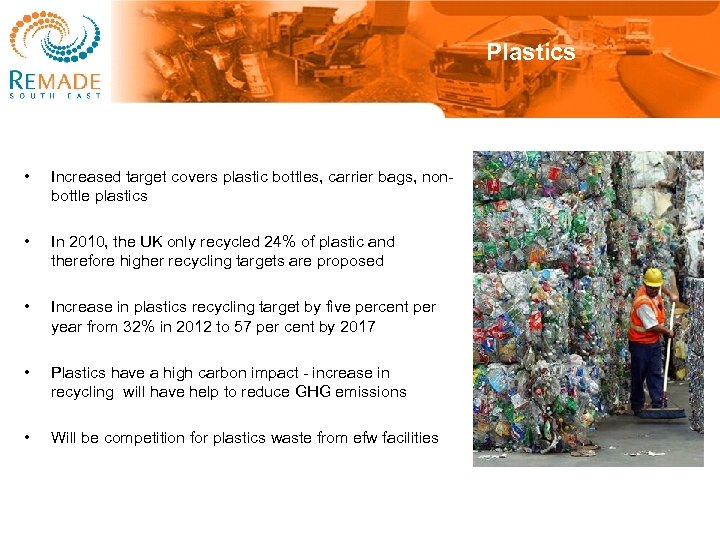 REMADE
SOUTH EAST

Plastics

• Increased target covers plastic bottles, carrier bags, non-bottle plastics

• In 2010, the UK only recycled 24% of plastic and therefore higher recycling targets are proposed

• Increase in plastics recycling target by five percent per year from 32% in 2012 to 57 per cent by 2017

• Plastics have a high carbon impact - increase in recycling will have help to reduce GHG emissions

• Will be competition for plastics waste from efw facilities